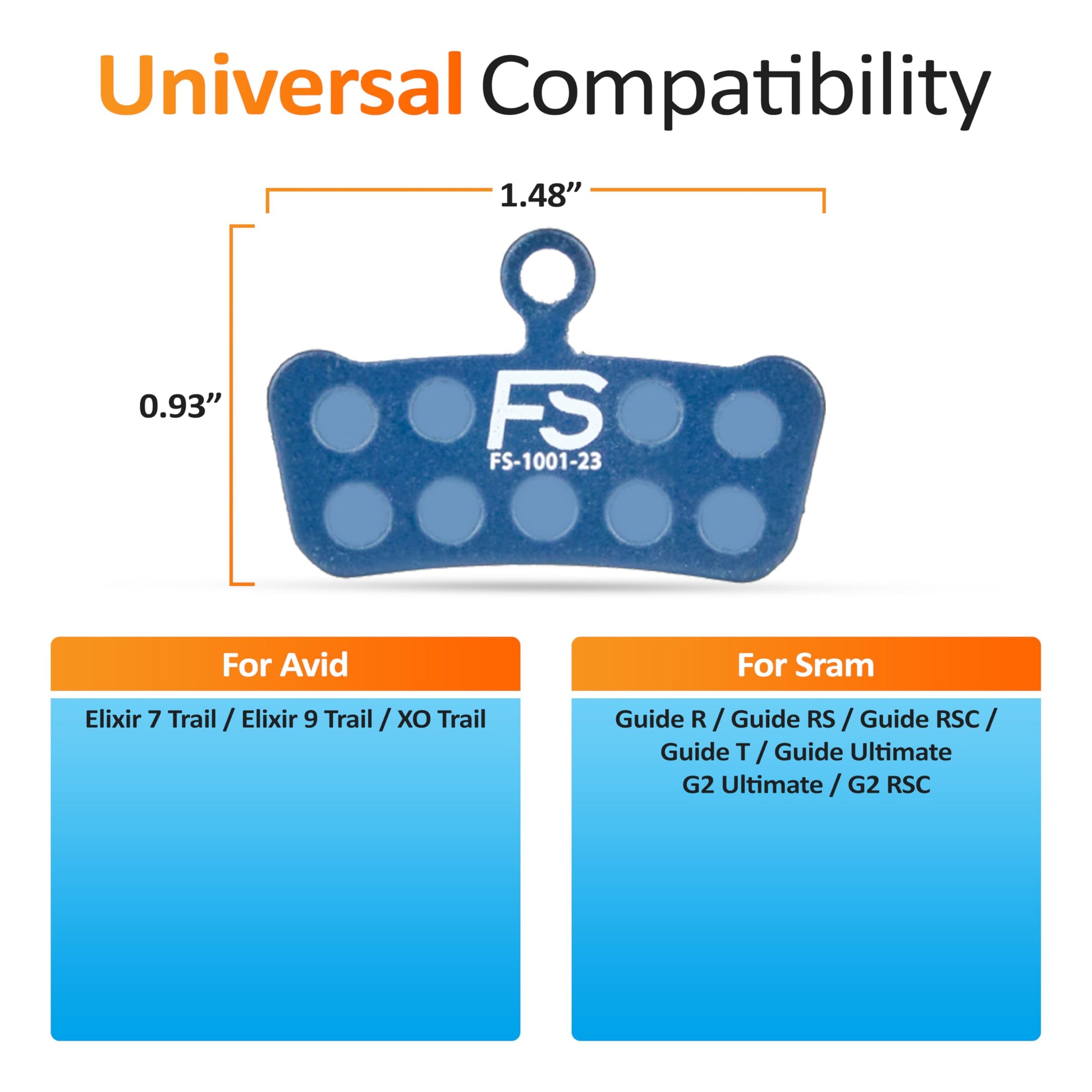 Universal Compatibility

1.48”

0.93”

FS
FS-1001-23

For Avid

Elixir 7 Trail / Elixir 9 Trail / XO Trail

For Sram

Guide R / Guide RS / Guide RSC / Guide T / Guide Ultimate G2 Ultimate / G2 RSC